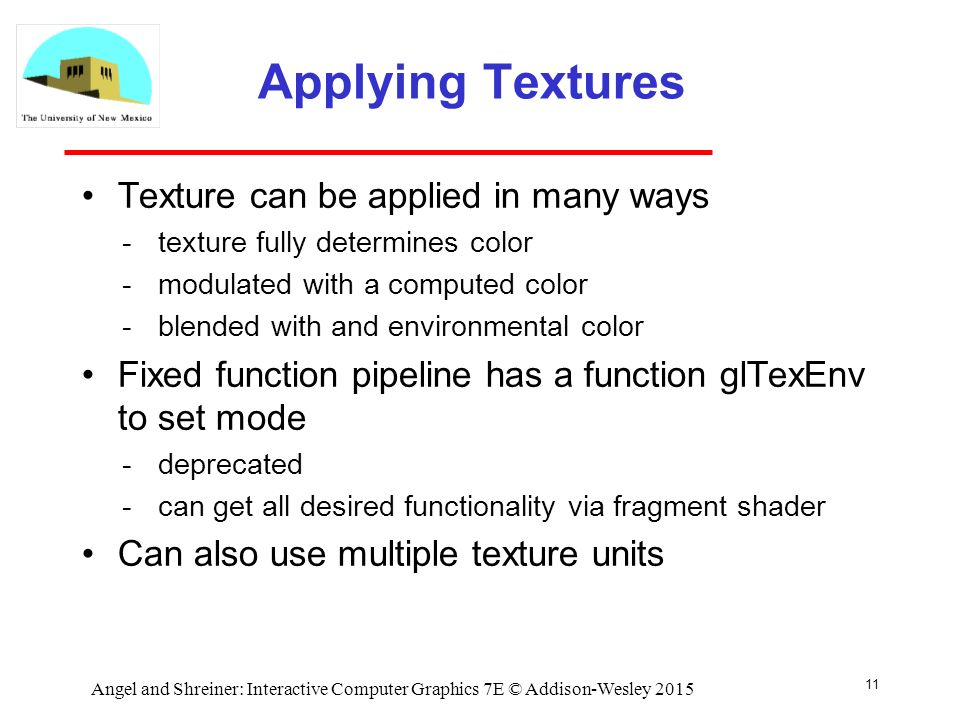 The University of New Mexico

Applying Textures

• Texture can be applied in many ways
- texture fully determines color
- modulated with a computed color
- blended with and environmental color

• Fixed function pipeline has a function glTexEnv to set mode
- deprecated
- can get all desired functionality via fragment shader

• Can also use multiple texture units

Angel and Shreiner: Interactive Computer Graphics 7E © Addison-Wesley 2015

11